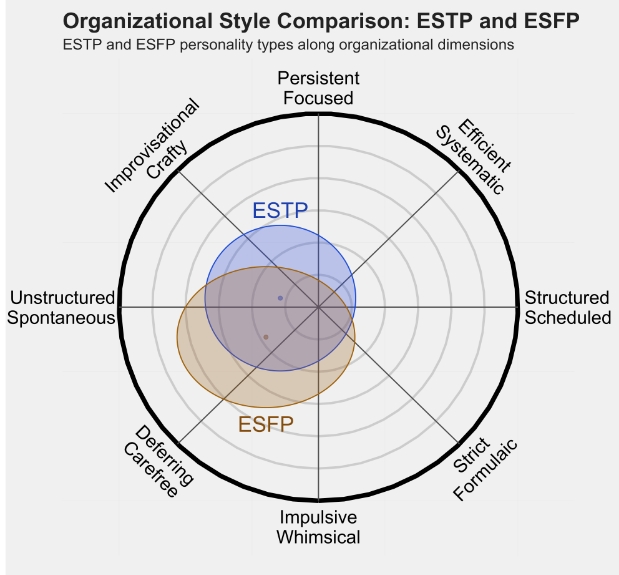 Organizational Style Comparison: ESTP and ESFP
ESTP and ESFP personality types along organizational dimensions

Persistent
Focused

Efficient
Systematic

Structured
Scheduled

Strict
Formulaic

Impulsive
Whimsical

Deferring
Carefree

Unstructured
Spontaneous

Improvisational
Crafty

ESTP

ESFP